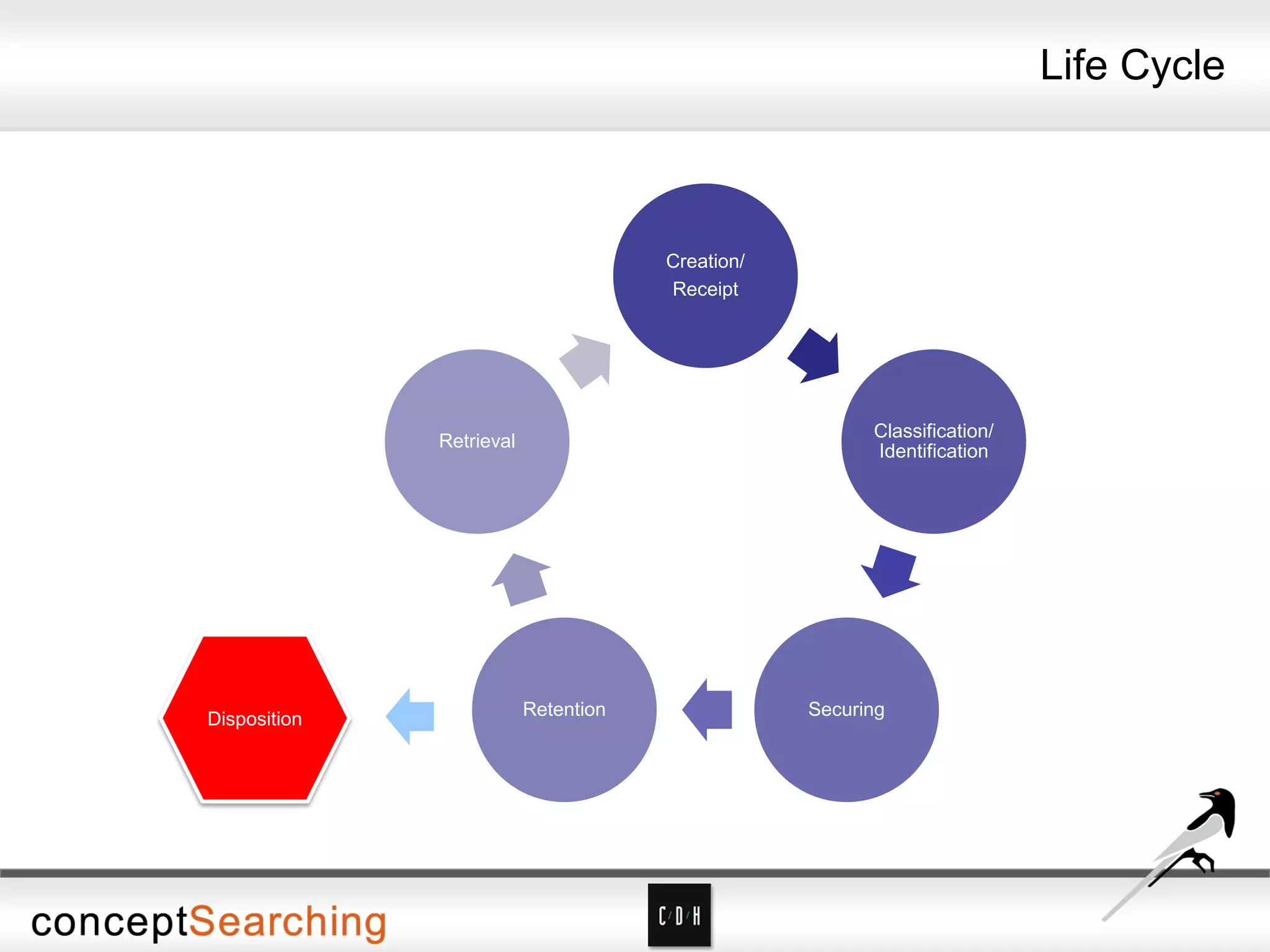 Life Cycle

Creation/
Receipt

Classification/
Identification

Securing

Retention

Retrieval

Disposition

conceptSearching

C/D/H